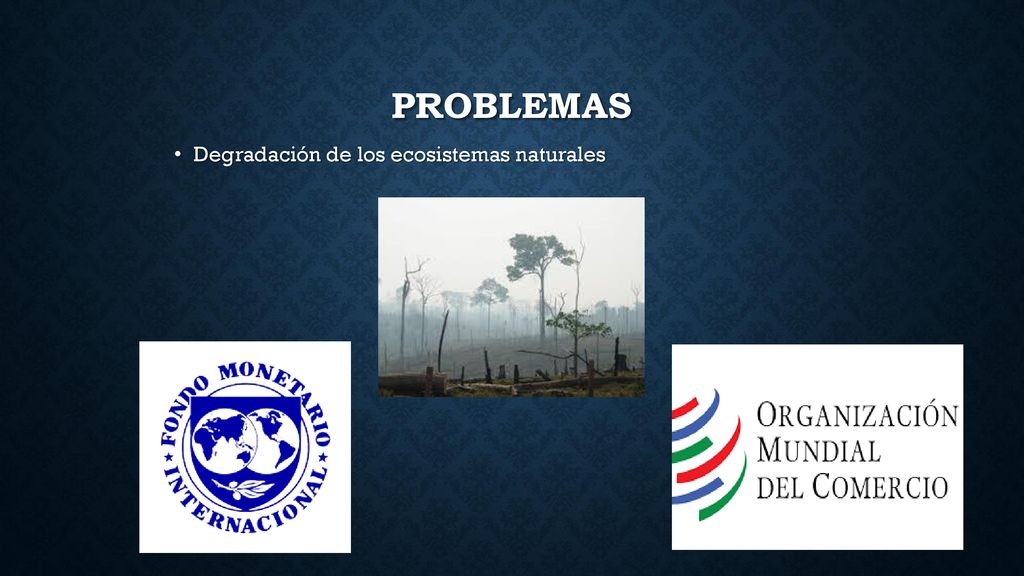 PROBLEMAS

• Degradación de los ecosistemas naturales

FONDO MONETARIO INTERNACIONAL

ORGANIZACIÓN MUNDIAL DEL COMERCIO